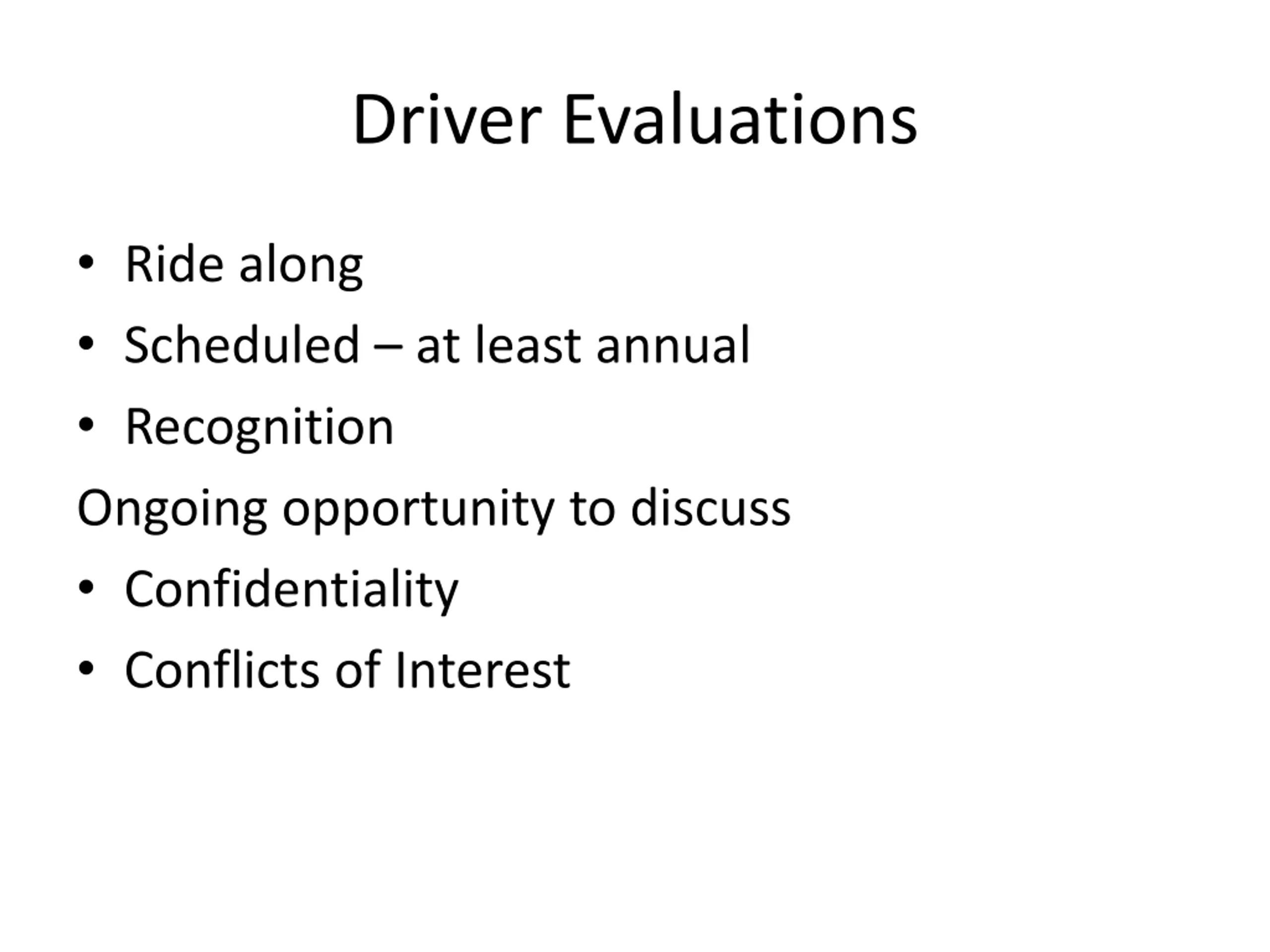 Driver Evaluations

• Ride along
• Scheduled – at least annual
• Recognition

Ongoing opportunity to discuss

• Confidentiality
• Conflicts of Interest